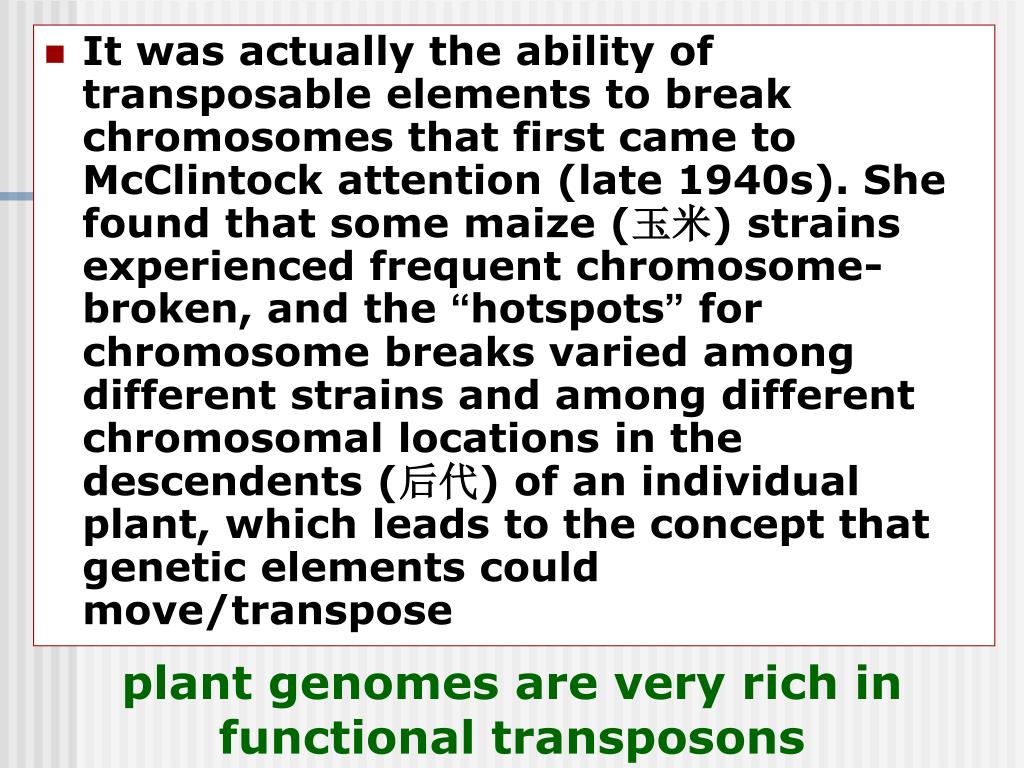 It was actually the ability of transposable elements to break chromosomes that first came to McClintock attention (late 1940s). She found that some maize (玉米) strains experienced frequent chromosome-broken, and the “hotspots” for chromosome breaks varied among different strains and among different chromosomal locations in the descendents (后代) of an individual plant, which leads to the concept that genetic elements could move/transpose

plant genomes are very rich in functional transposons